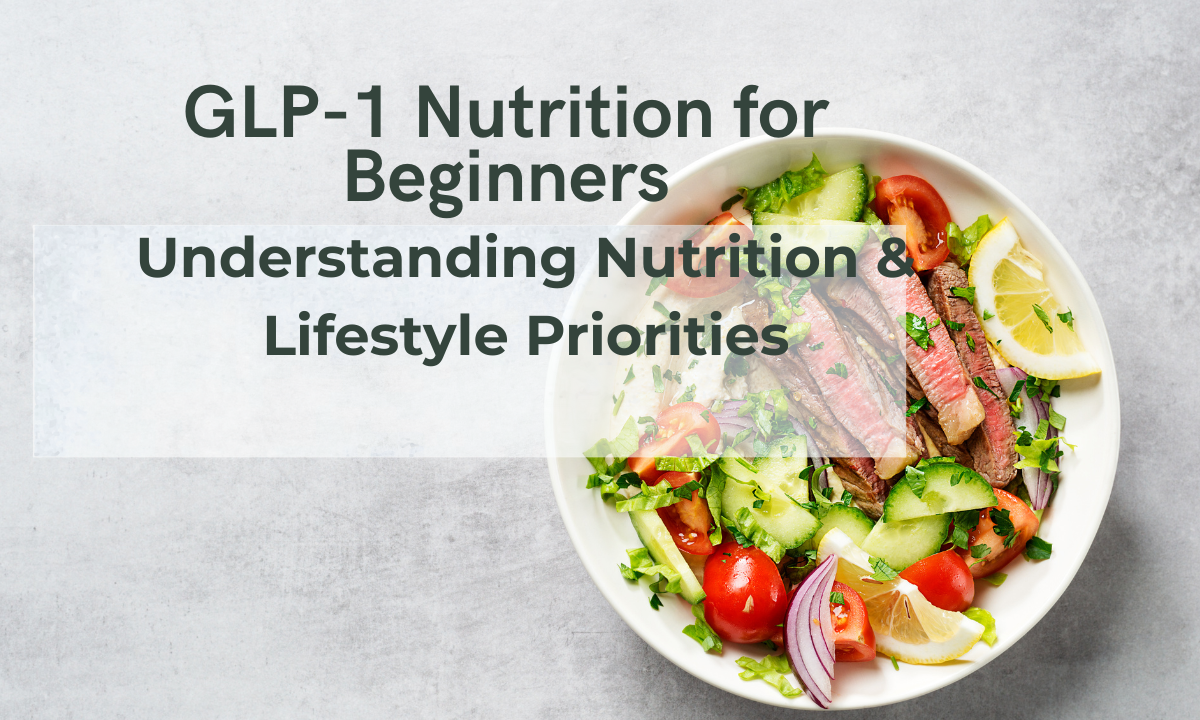 GLP-1 Nutrition for Beginners

Understanding Nutrition & Lifestyle Priorities